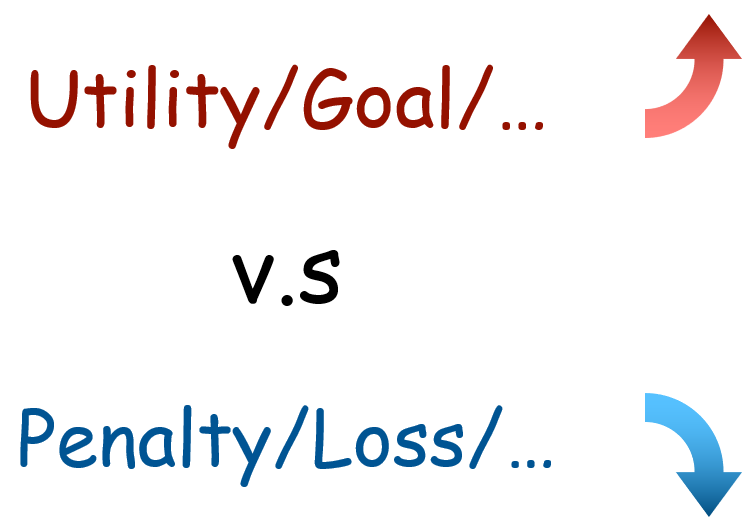 Utility/Goal/…

v.s

Penalty/Loss/…